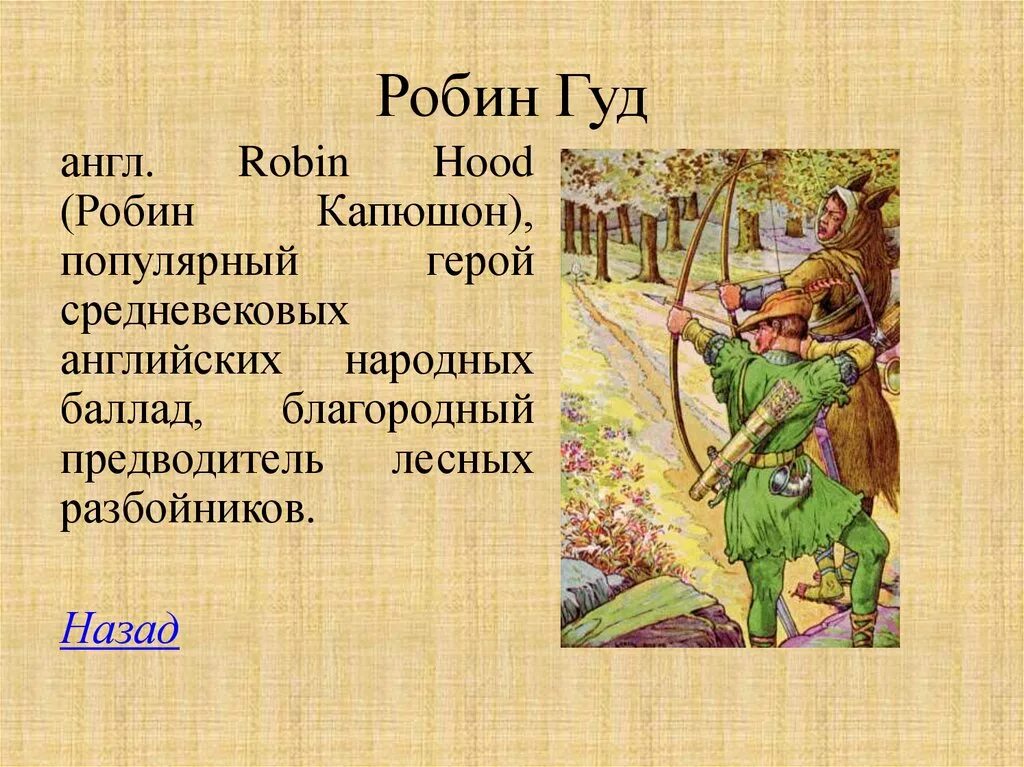 Робин Гуд

англ. Robin Hood (Робин Капюшон), популярный герой средневековых английских народных баллад, благородный предводитель лесных разбойников.

Назад